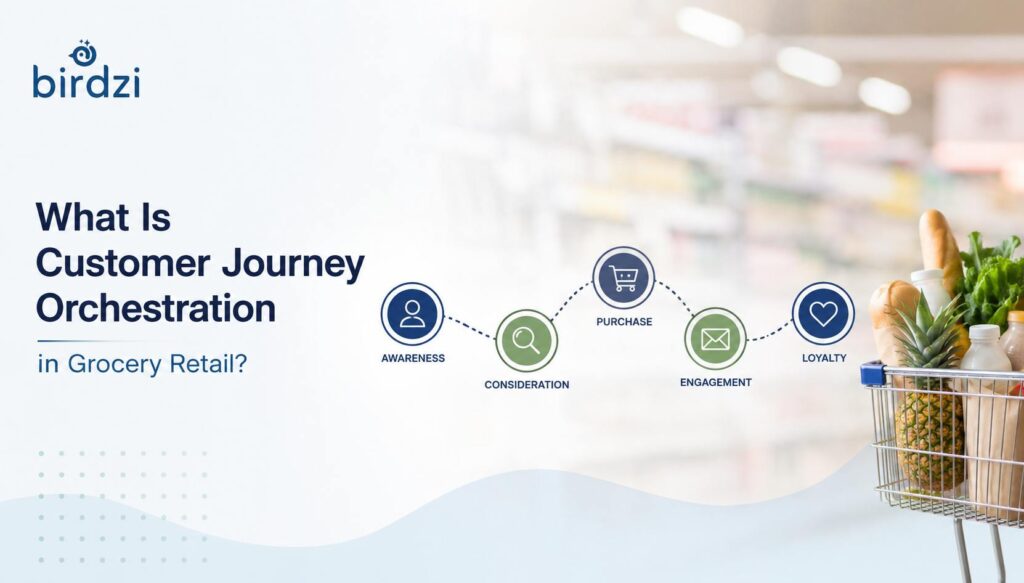 birdzi

What Is Customer Journey Orchestration

in Grocery Retail?

AWARENESS

CONSIDERATION

PURCHASE

ENGAGEMENT

LOYALTY